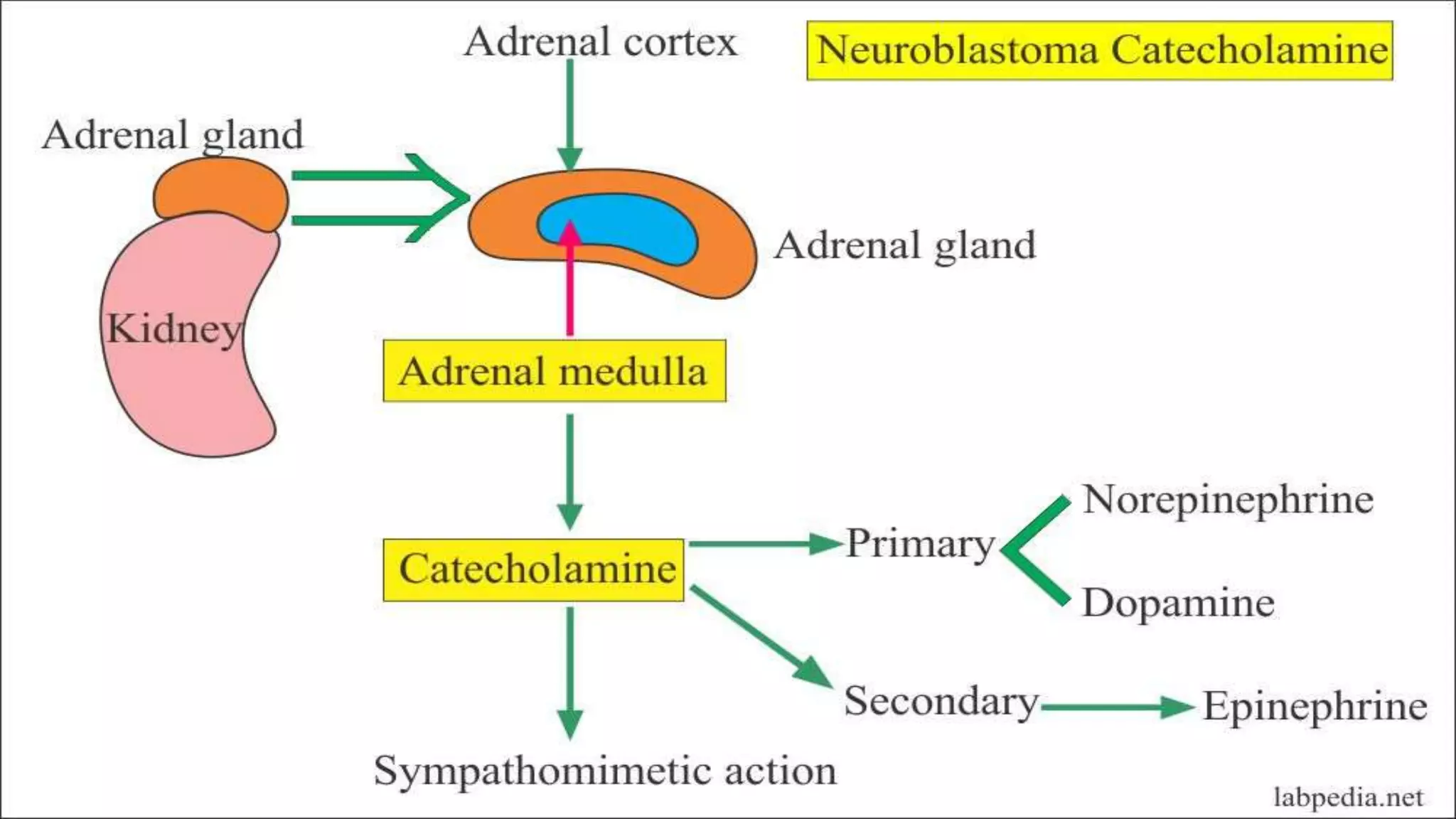 Adrenal cortex

Neuroblastoma Catecholamine

Adrenal gland

Adrenal gland

Kidney

Adrenal medulla

Catecholamine

Primary

Norepinephrine

Dopamine

Secondary

Epinephrine

Sympathomimetic action

labpedia.net